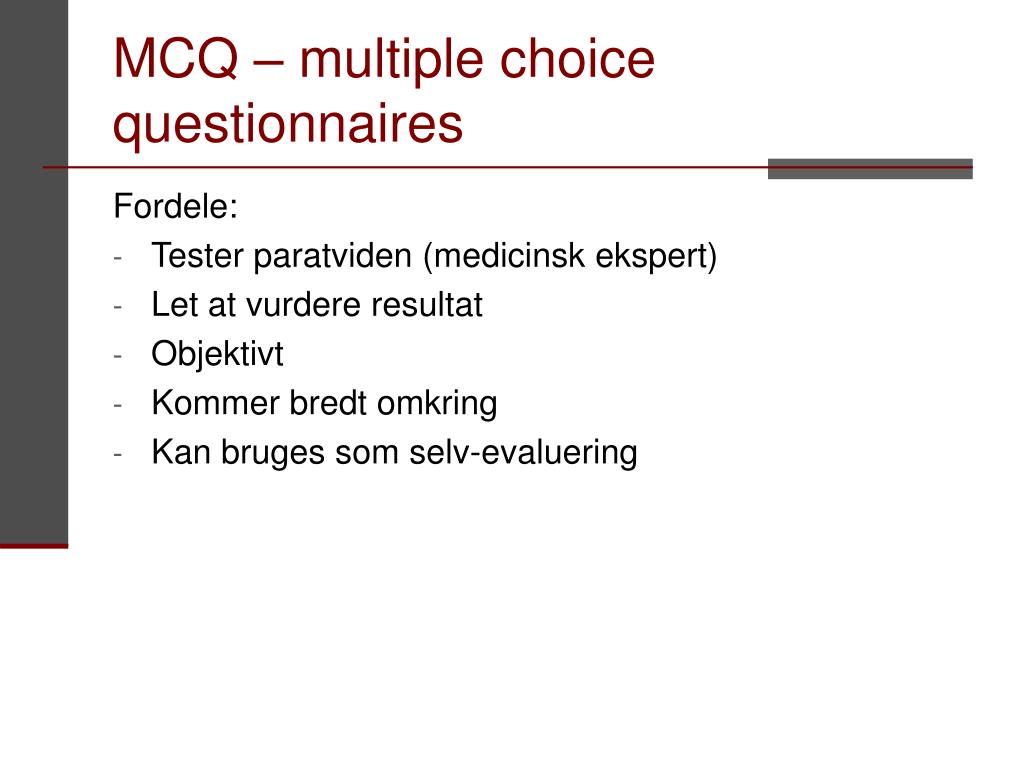 MCQ – multiple choice questionnaires

Fordele:
- Tester paratviden (medicinsk ekspert)
- Let at vurdere resultat
- Objektivt
- Kommer bredt omkring
- Kan bruges som selv-evaluering